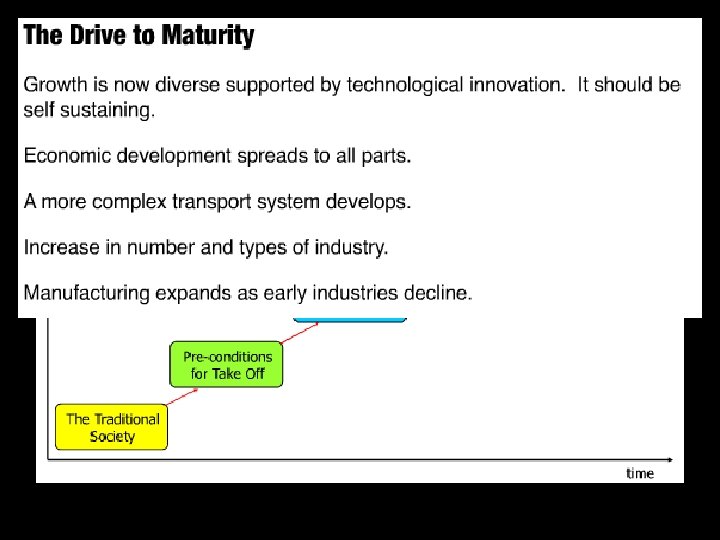 The Drive to Maturity

Growth is now diverse supported by technological innovation. It should be self sustaining.

Economic development spreads to all parts.

A more complex transport system develops.

Increase in number and types of industry.

Manufacturing expands as early industries decline.

Pre-conditions for Take Off

The Traditional Society

time